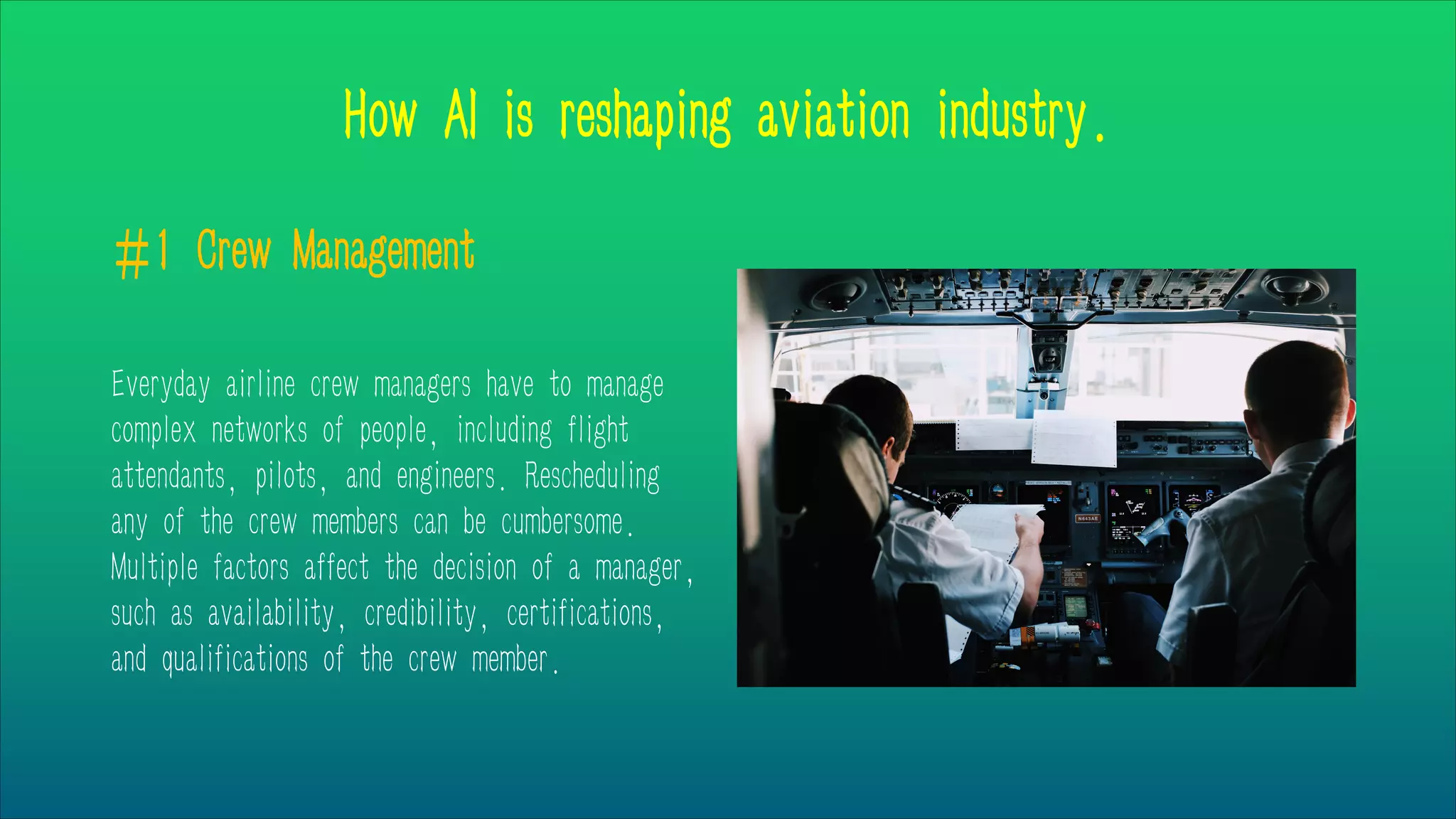 How AI is reshaping aviation industry.

#1 Crew Management

Everyday airline crew managers have to manage complex networks of people, including flight attendants, pilots, and engineers. Rescheduling any of the crew members can be cumbersome. Multiple factors affect the decision of a manager, such as availability, credibility, certifications, and qualifications of the crew member.